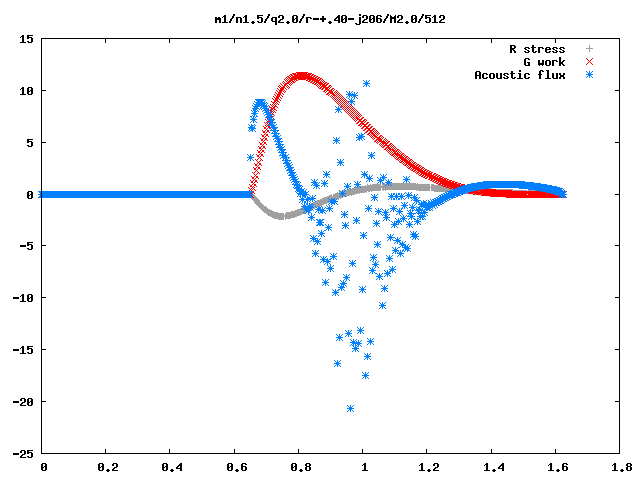 m1/n1.5/q2.0/r-+.40-j206/M2.0/512

R stress
G work
Acoustic flux

15
10
5
0
-5
-10
-15
-20
-25

0
0.2
0.4
0.6
0.8
1
1.2
1.4
1.6
1.8